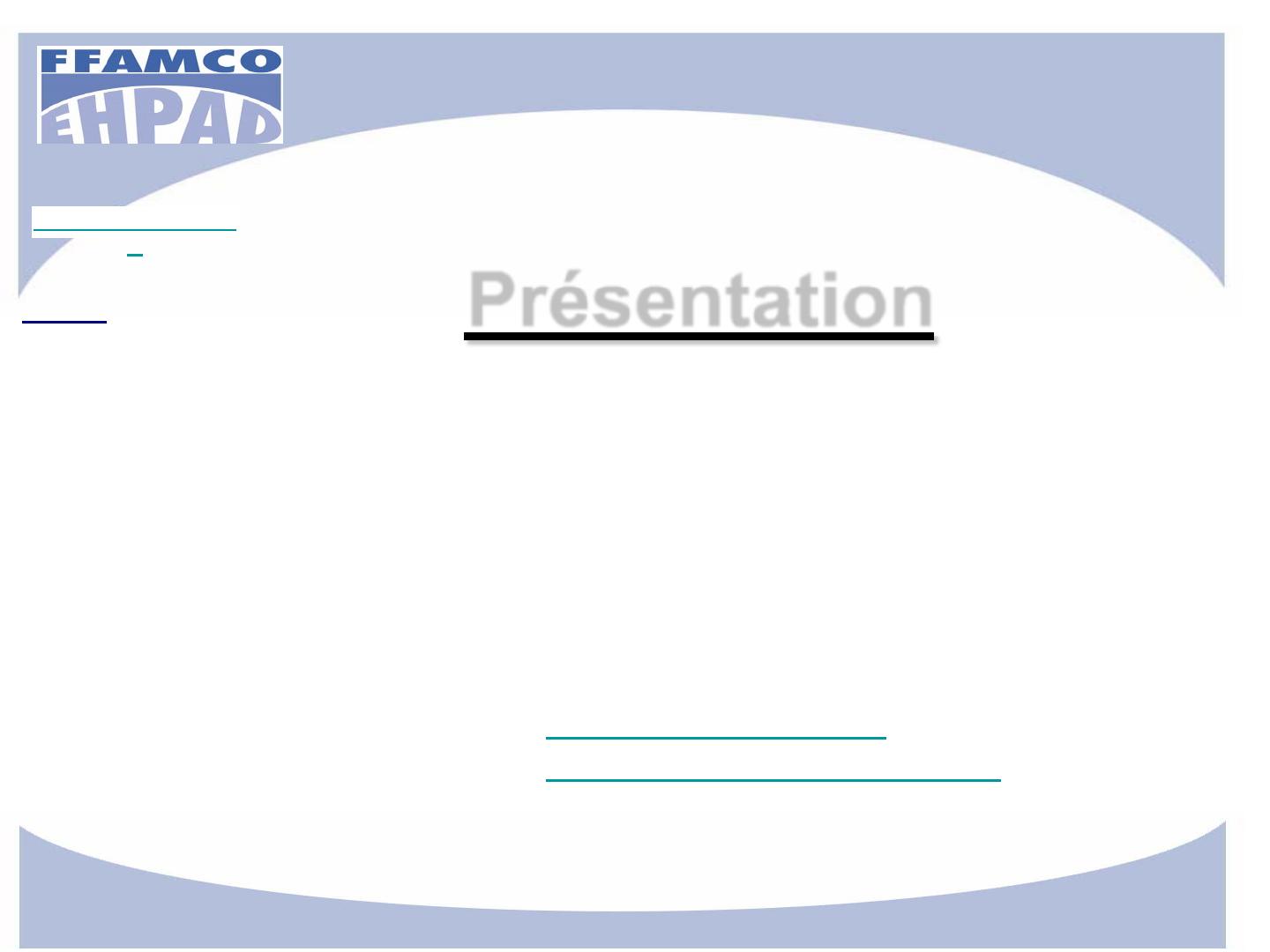 FFAMCO
EHPAD

Présentation